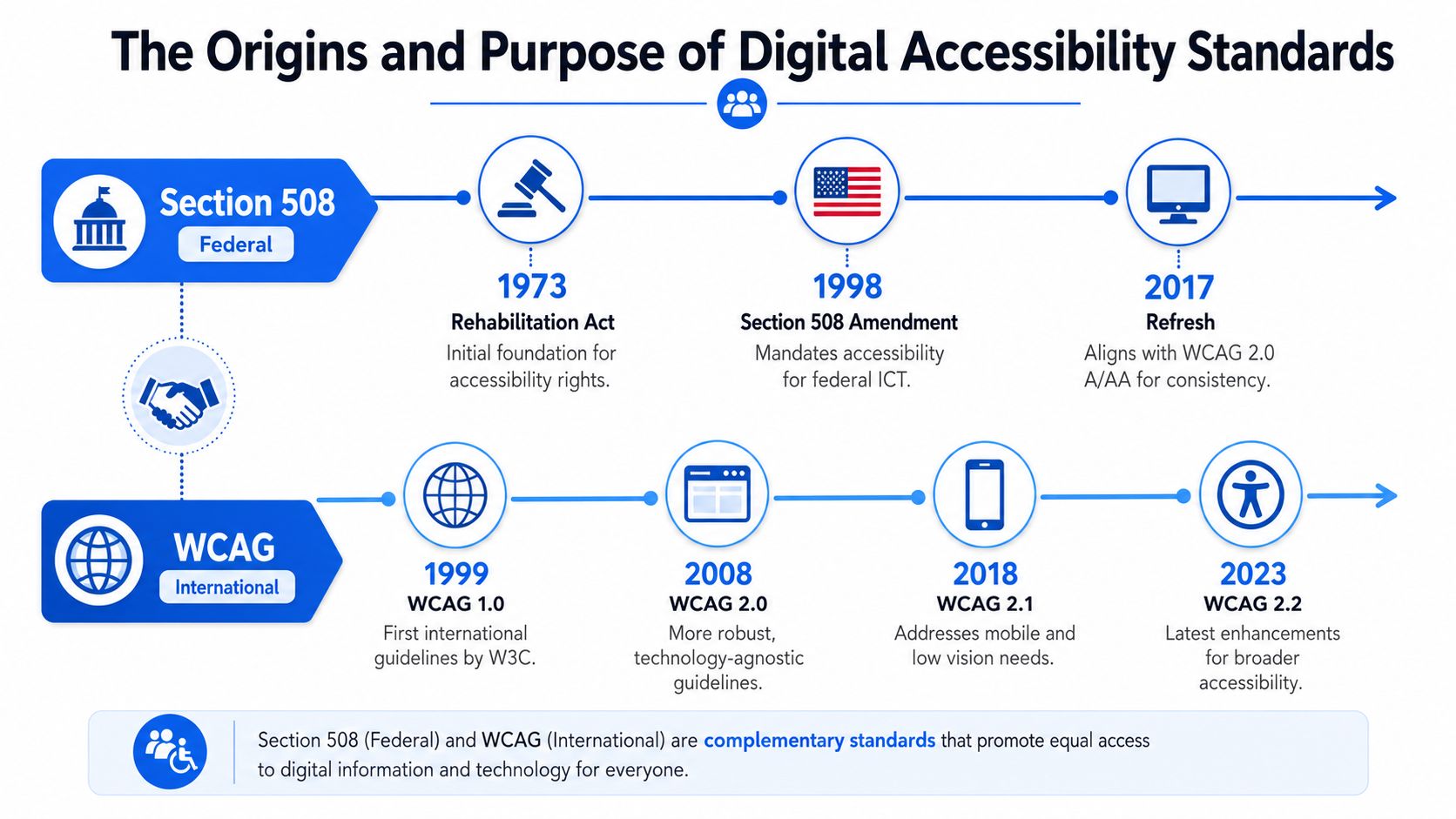 The Origins and Purpose of Digital Accessibility Standards

Section 508
Federal

1973
Rehabilitation Act
Initial foundation for accessibility rights.

1998
Section 508 Amendment
Mandates accessibility for federal ICT.

2017
Refresh
Aligns with WCAG 2.0 A/AA for consistency.

WCAG
International

1999
WCAG 1.0
First international guidelines by W3C.

2008
WCAG 2.0
More robust, technology-agnostic guidelines.

2018
WCAG 2.1
Addresses mobile and low vision needs.

2023
WCAG 2.2
Latest enhancements for broader accessibility.

Section 508 (Federal) and WCAG (International) are complementary standards that promote equal access to digital information and technology for everyone.